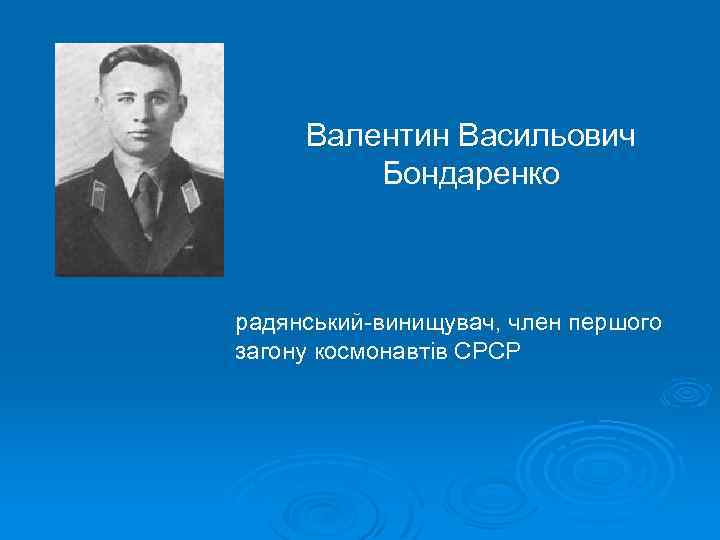 Валентин Васильович Бондаренко

радянський-винищувач, член першого загону космонавтів СРСР